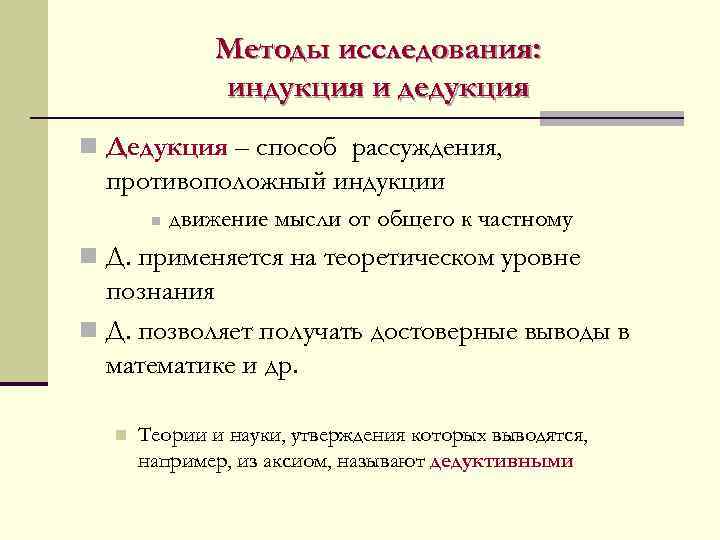 Методы исследования: индукция и дедукция

Дедукция – способ рассуждения, противоположный индукции

движение мысли от общего к частному

Д. применяется на теоретическом уровне познания

Д. позволяет получать достоверные выводы в математике и др.

Теории и науки, утверждения которых выводятся, например, из аксиом, называют дедуктивными